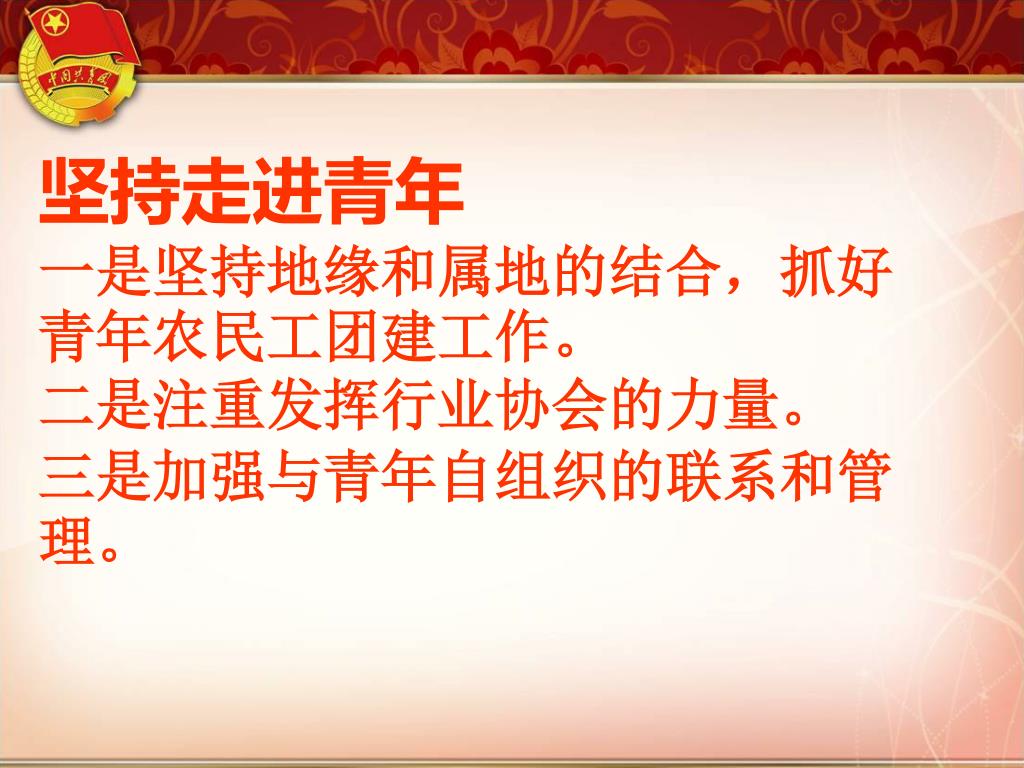 中国共青团

坚持走进青年

一是坚持地缘和属地的结合，抓好青年农民工团建工作。

二是注重发挥行业协会的力量。

三是加强与青年自组织的联系和管理。